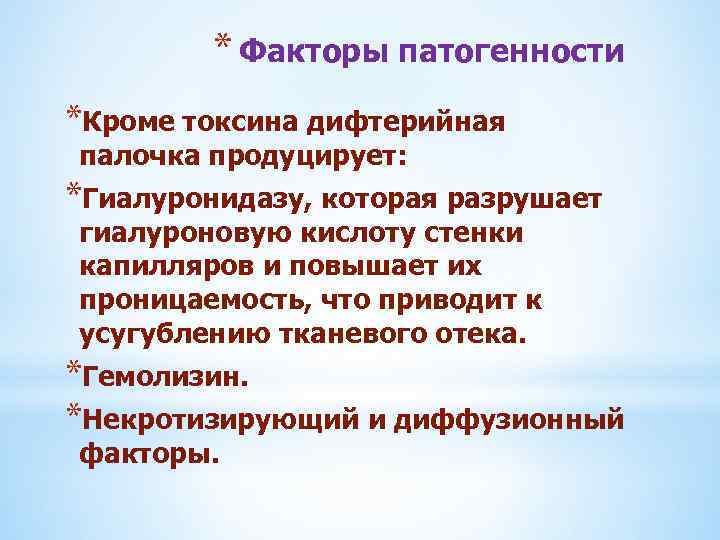 * Факторы патогенности

*Кроме токсина дифтерийная палочка продуцирует:

*Гиалуронидазу, которая разрушает гиалуроновую кислоту стенки капилляров и повышает их проницаемость, что приводит к усугублению тканевого отека.

*Гемолизин.

*Некротизирующий и диффузионный факторы.